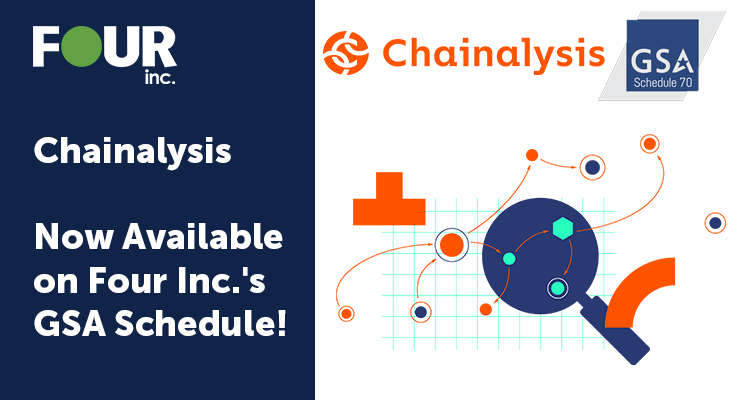 FOUR inc.

Chainalysis

Now Available on Four Inc.'s GSA Schedule!

Chainalysis

GSA Schedule 70